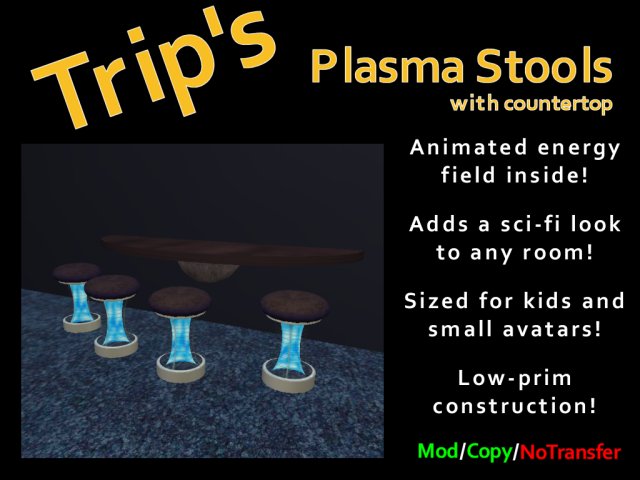 Trip's

Plasma Stools
with countertop

Animated energy field inside!

Adds a sci-fi look to any room!

Sized for kids and small avatars!

Low-prim construction!

Mod/Copy/NoTransfer